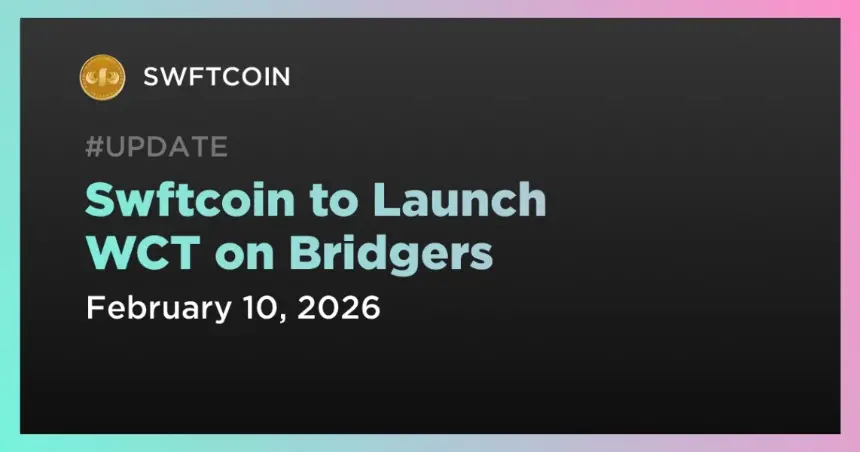 SWFTCOIN

#UPDATE

Swftcoin to Launch WCT on Bridgers

February 10, 2026